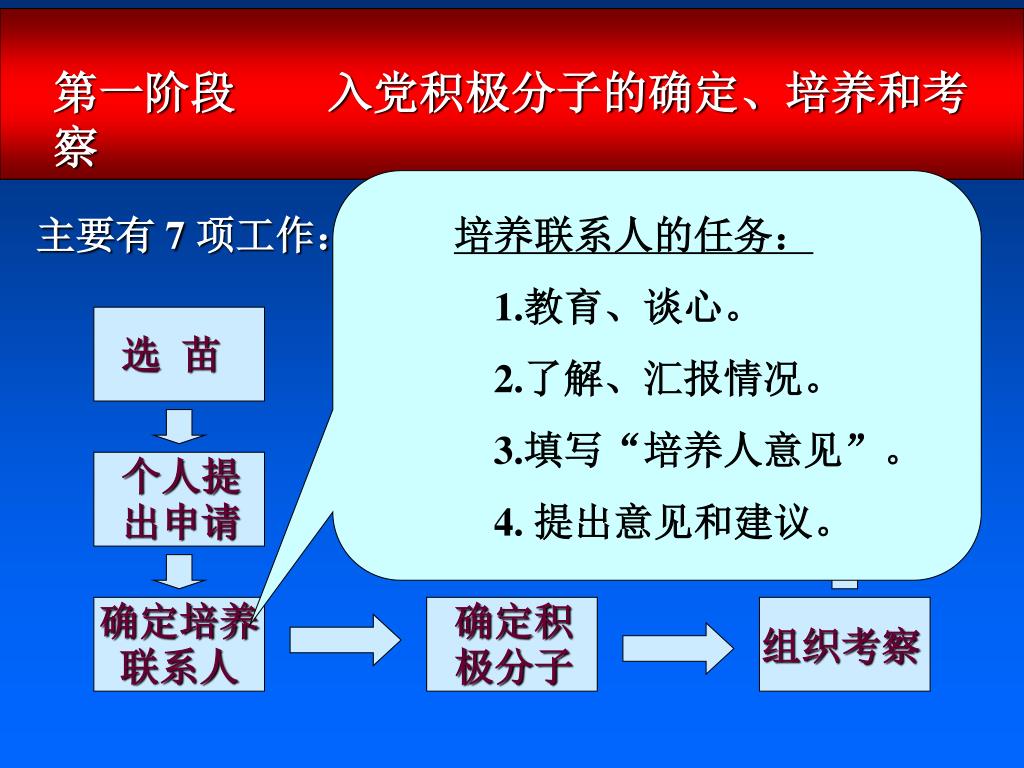 第一阶段　　入党积极分子的确定、培养和考察

主要有 7 项工作：

培养联系人的任务：

1.教育、谈心。

2.了解、汇报情况。

3.填写“培养人意见”。

4. 提出意见和建议。

选　苗

个人提出申请

确定培养联系人

确定积极分子

组织考察